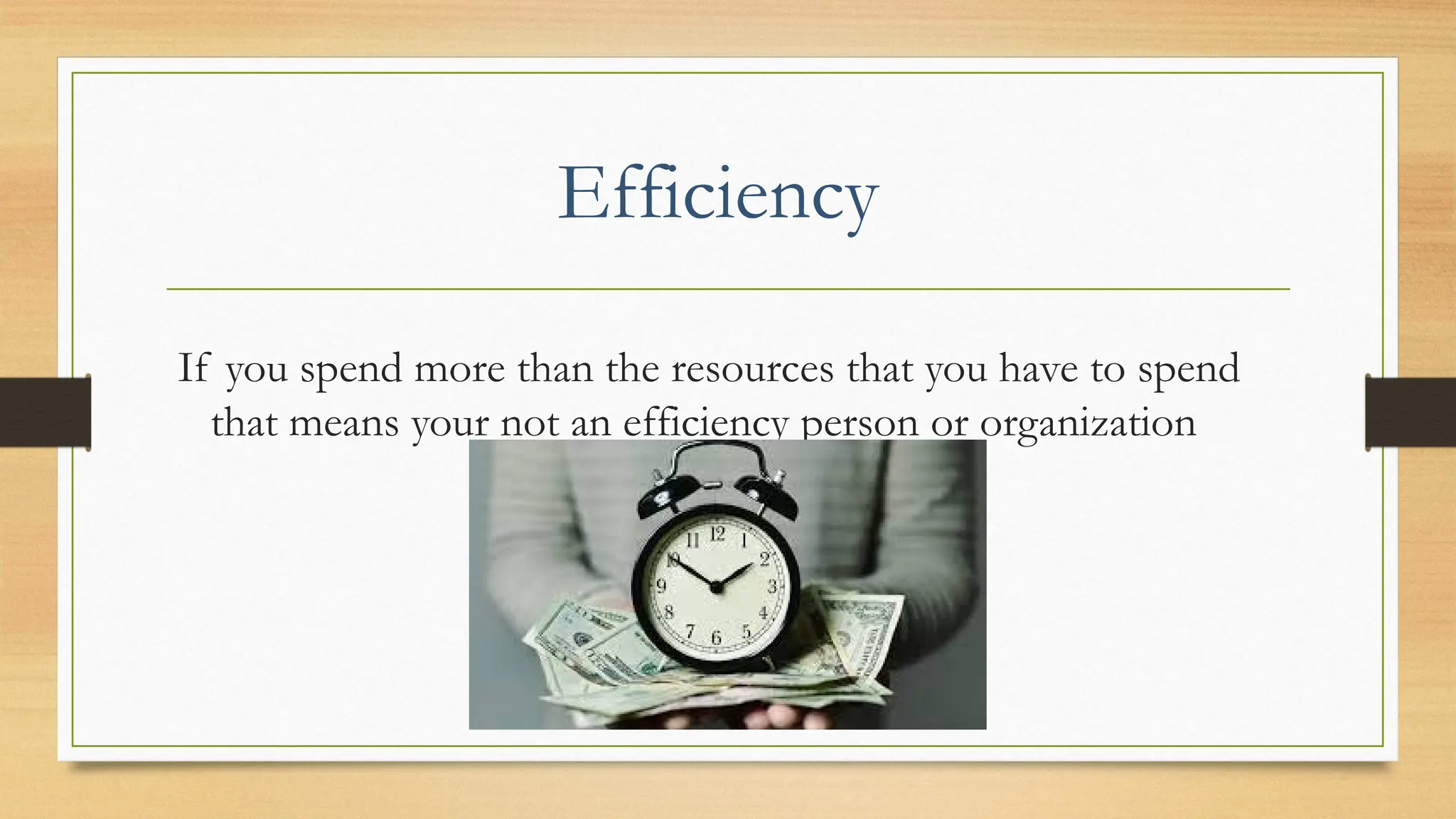 Efficiency

If you spend more than the resources that you have to spend that means your not an efficiency person or organization

11 12 1 2 3 4 5 6 7 8 9 10